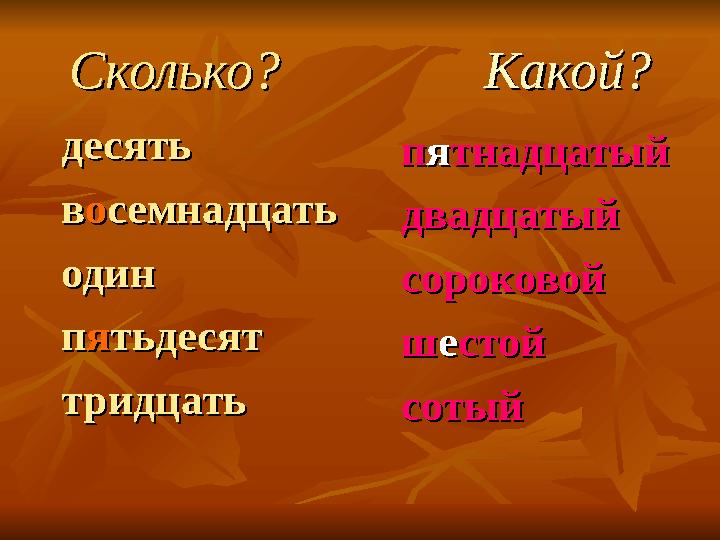 Сколько?

десять
восемнадцать
один
пятьдесят
тридцать

Какой?

пятнадцатый
двадцатый
сороковой
шестой
сотый